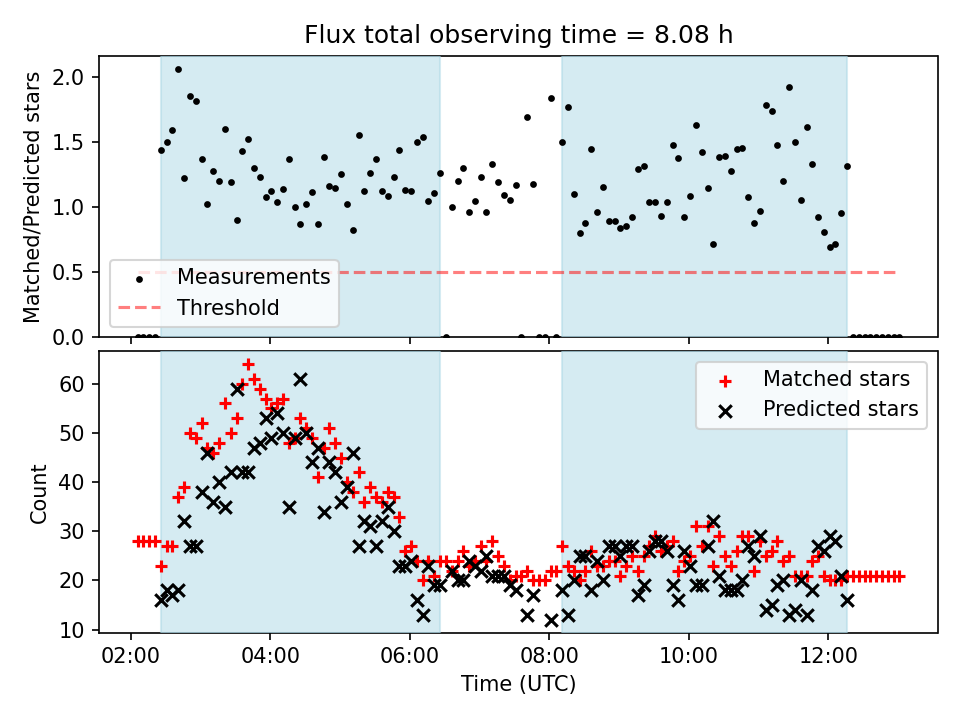 Flux total observing time = 8.08 h

Matched/Predicted stars

2.0
1.5
1.0
0.5
0.0

Measurements
Threshold

Count

60
50
40
30
20
10

Matched stars
Predicted stars

02:00
04:00
06:00
08:00
10:00
12:00

Time (UTC)